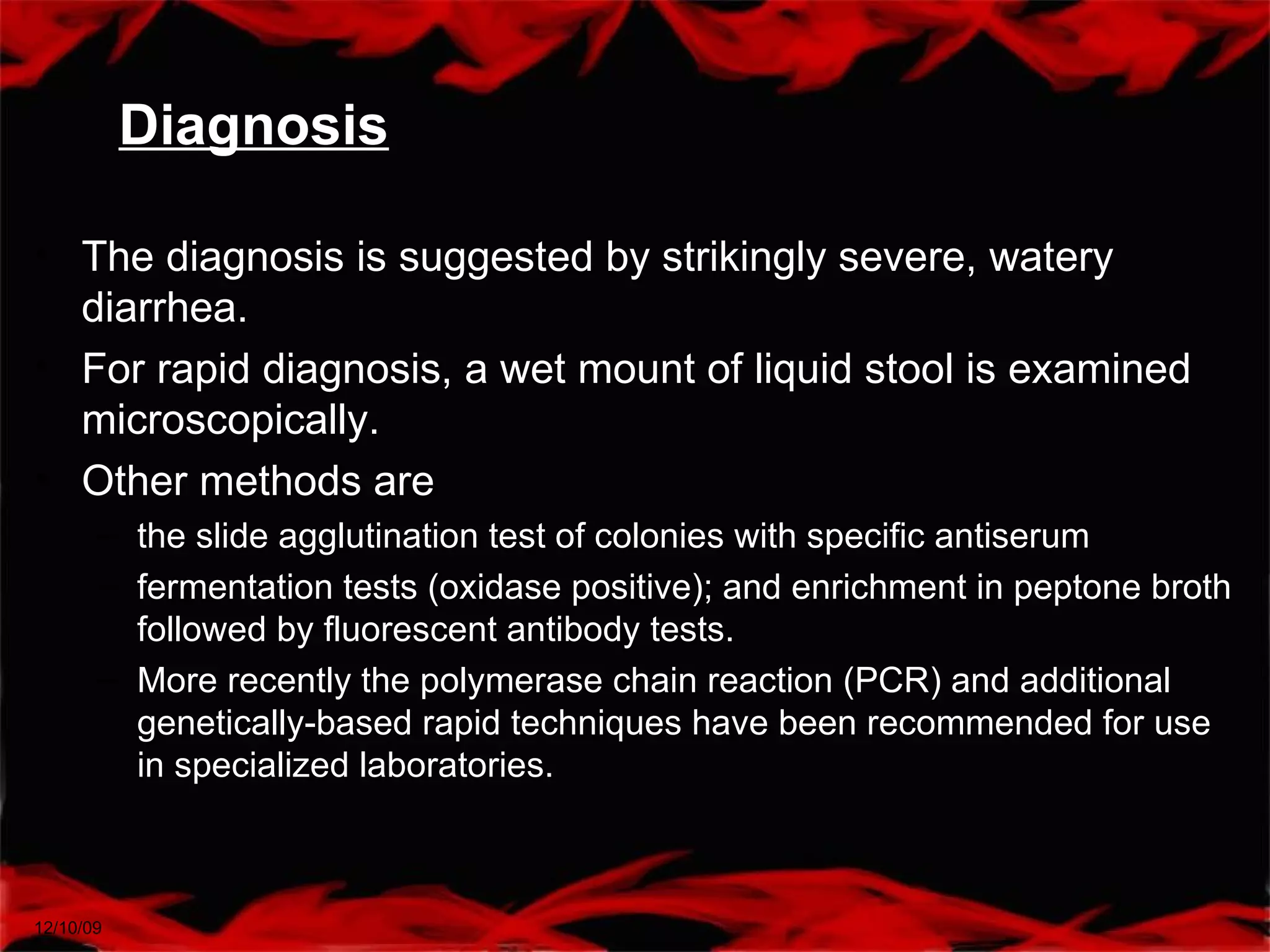 Diagnosis

The diagnosis is suggested by strikingly severe, watery diarrhea.

For rapid diagnosis, a wet mount of liquid stool is examined microscopically.

Other methods are

the slide agglutination test of colonies with specific antiserum

fermentation tests (oxidase positive); and enrichment in peptone broth followed by fluorescent antibody tests.

More recently the polymerase chain reaction (PCR) and additional genetically-based rapid techniques have been recommended for use in specialized laboratories.

12/10/09